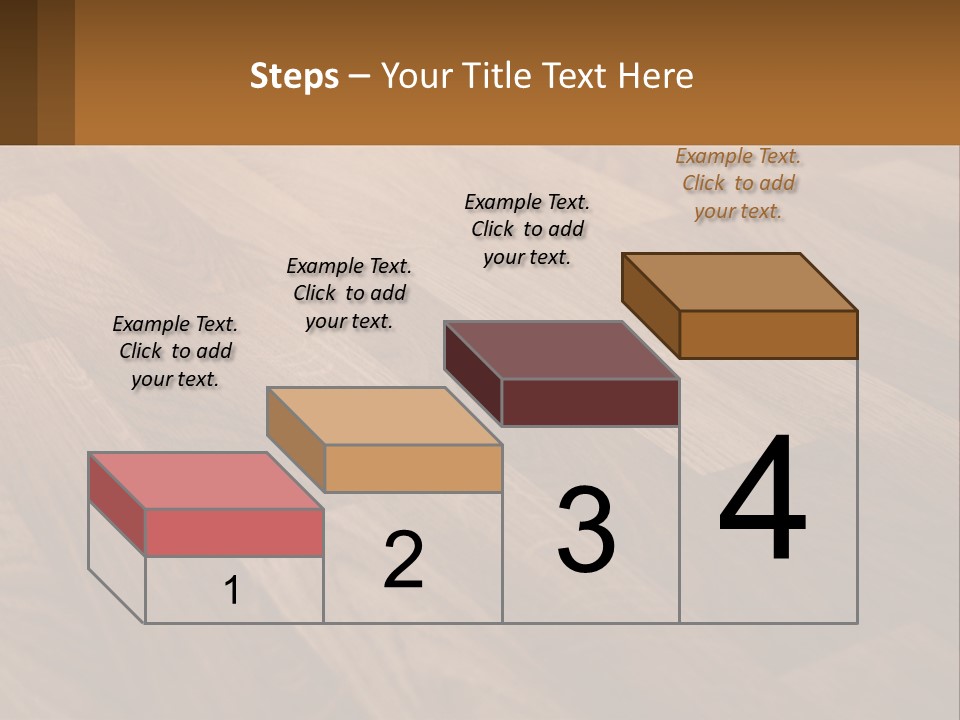 Steps – Your Title Text Here

Example Text. Click to add your text.

Example Text. Click to add your text.

Example Text. Click to add your text.

Example Text. Click to add your text.

1

2

3

4